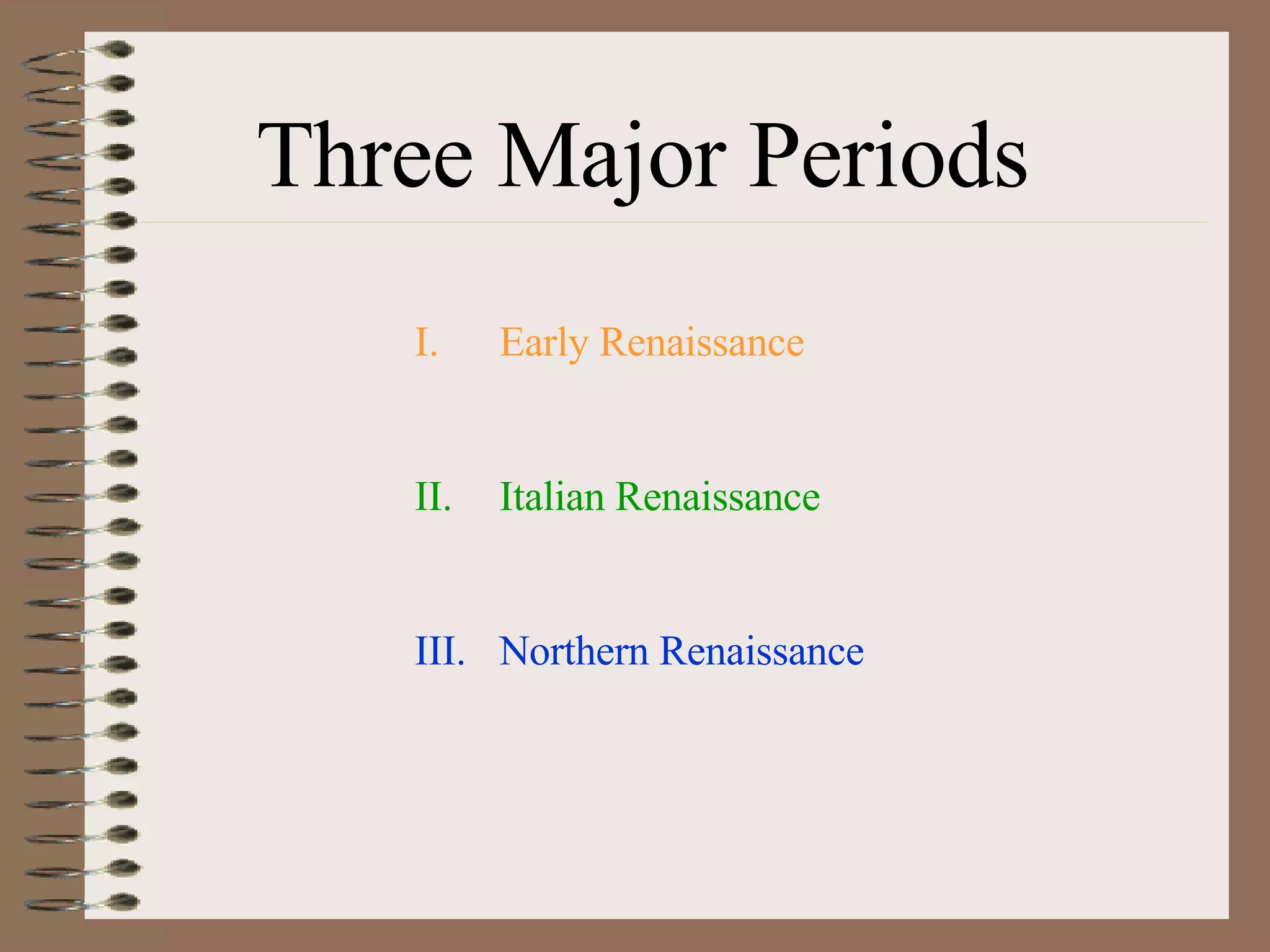 Three Major Periods

I. Early Renaissance

II. Italian Renaissance

III. Northern Renaissance